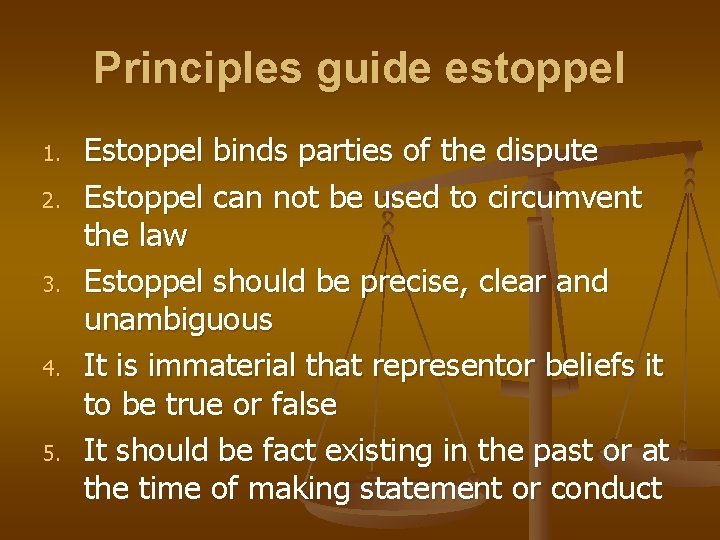 Principles guide estoppel

1. Estoppel binds parties of the dispute
2. Estoppel can not be used to circumvent the law
3. Estoppel should be precise, clear and unambiguous
4. It is immaterial that representor beliefs it to be true or false
5. It should be fact existing in the past or at the time of making statement or conduct